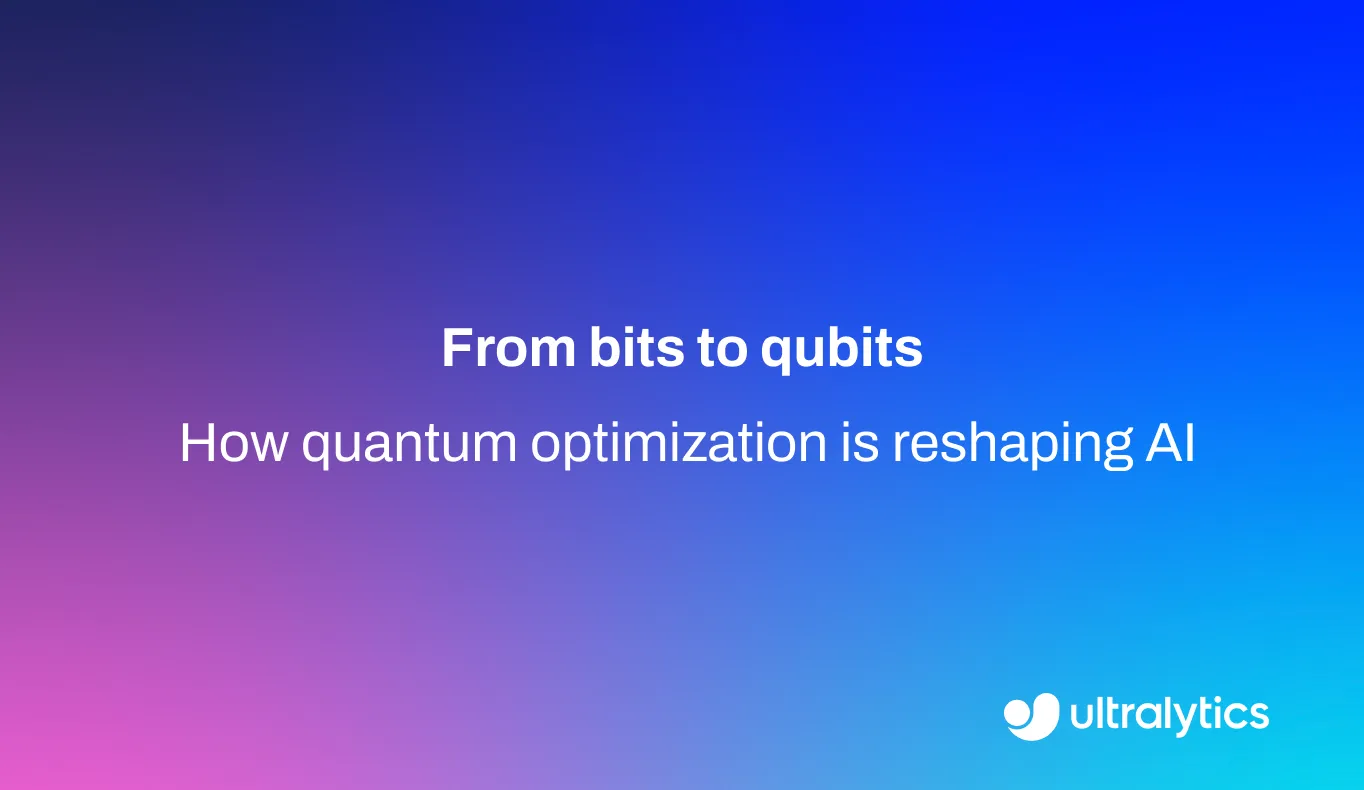 From bits to qubits

How quantum optimization is reshaping AI

ultralytics